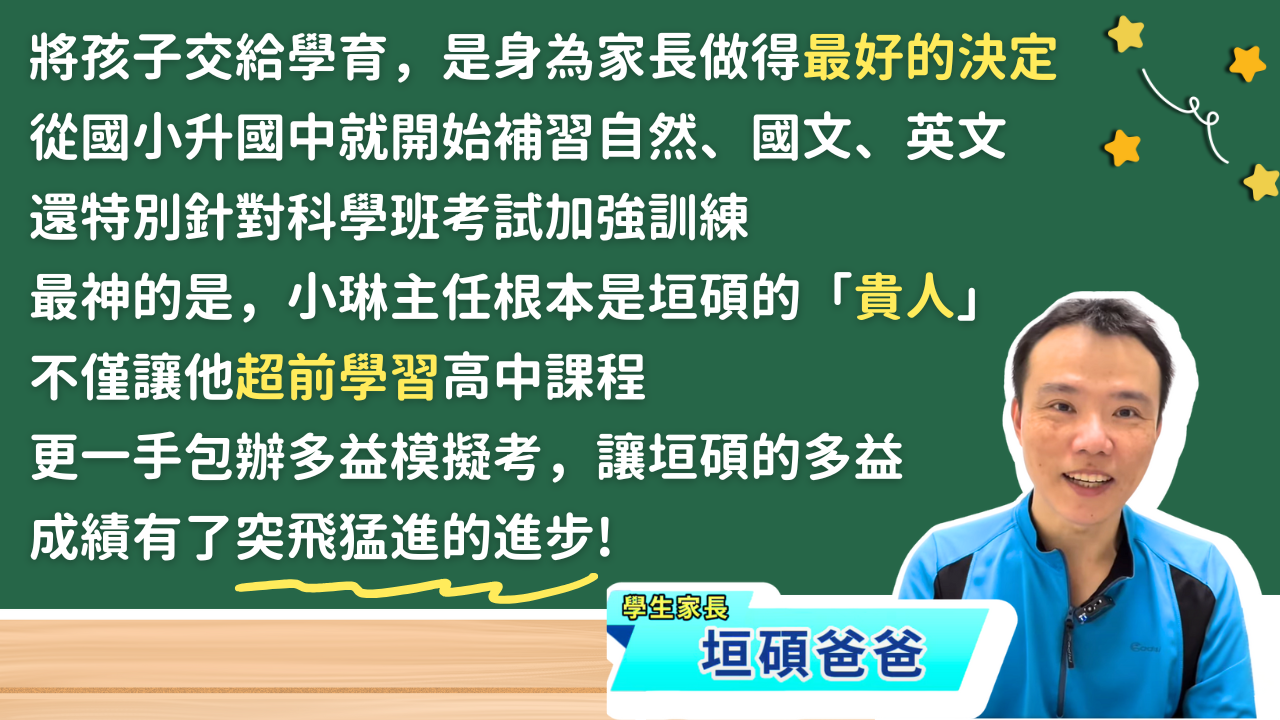 將孩子交給學育，是身為家長做得最好的決定
從國小升國中就開始補習自然、國文、英文
還特別針對科學班考試加強訓練
最神的是，小琳主任根本是垣碩的「貴人」
不僅讓他超前學習高中課程
更一手包辦多益模擬考，讓垣碩的多益
成績有了突飛猛進的進步！

學生家長
垣碩爸爸